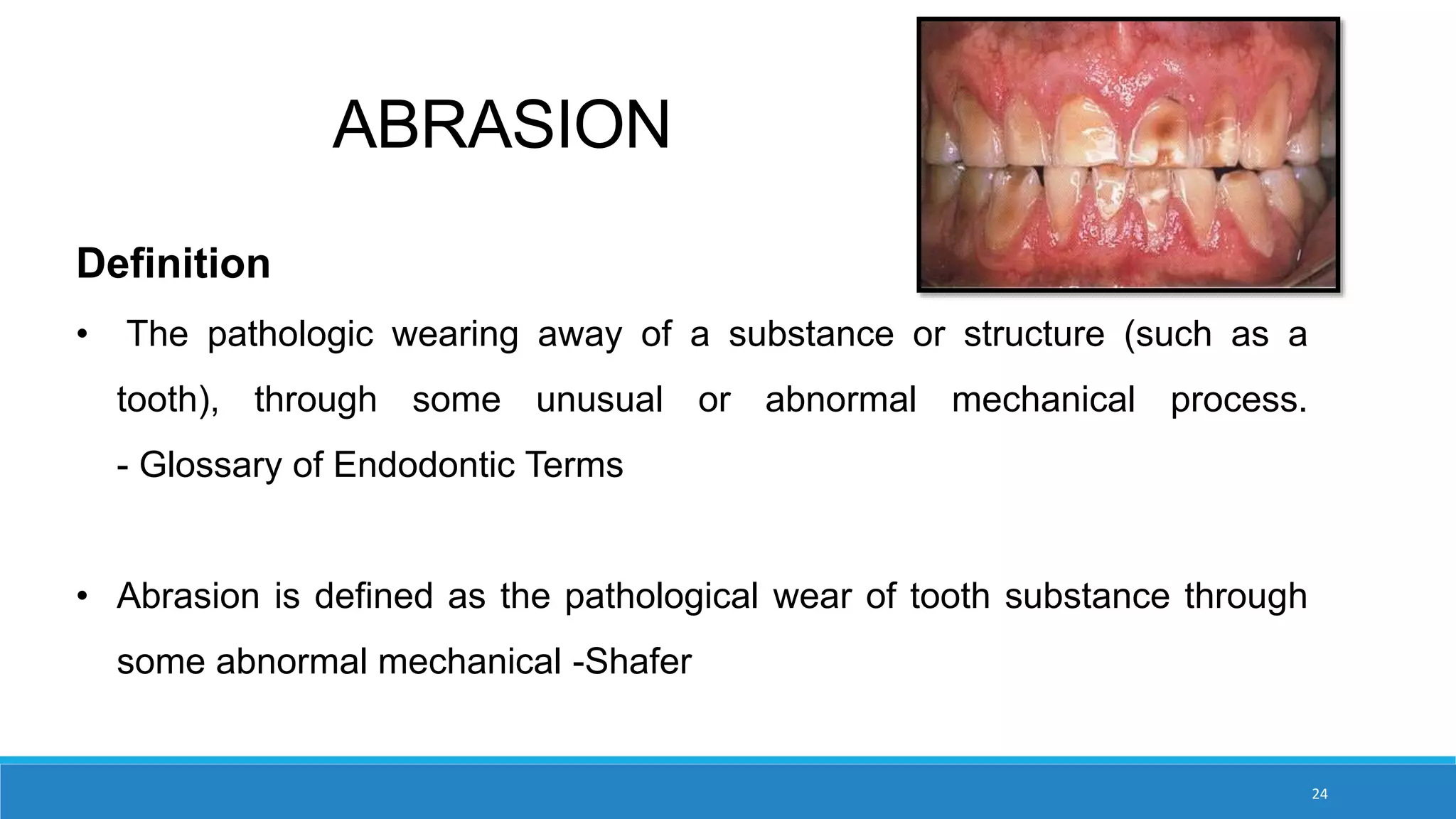 ABRASION

Definition

• The pathologic wearing away of a substance or structure (such as a tooth), through some unusual or abnormal mechanical process. - Glossary of Endodontic Terms

• Abrasion is defined as the pathological wear of tooth substance through some abnormal mechanical -Shafer

24